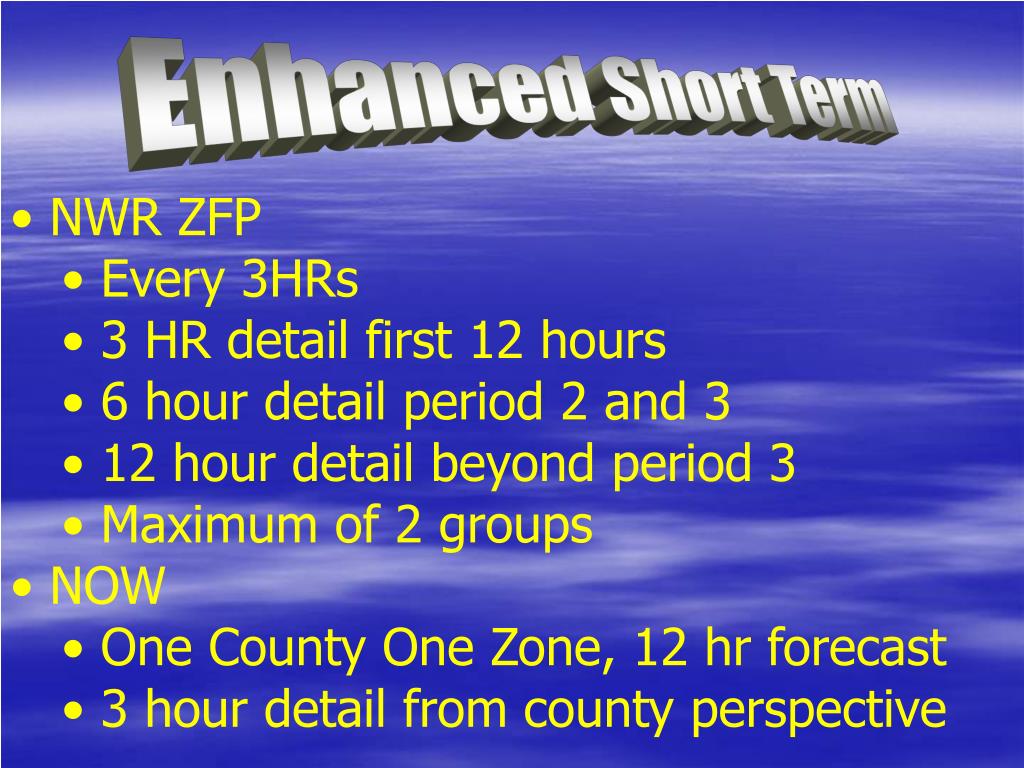 Enhanced Short Term

• NWR ZFP
  • Every 3HRs
  • 3 HR detail first 12 hours
  • 6 hour detail period 2 and 3
  • 12 hour detail beyond period 3
  • Maximum of 2 groups
• NOW
  • One County One Zone, 12 hr forecast
  • 3 hour detail from county perspective